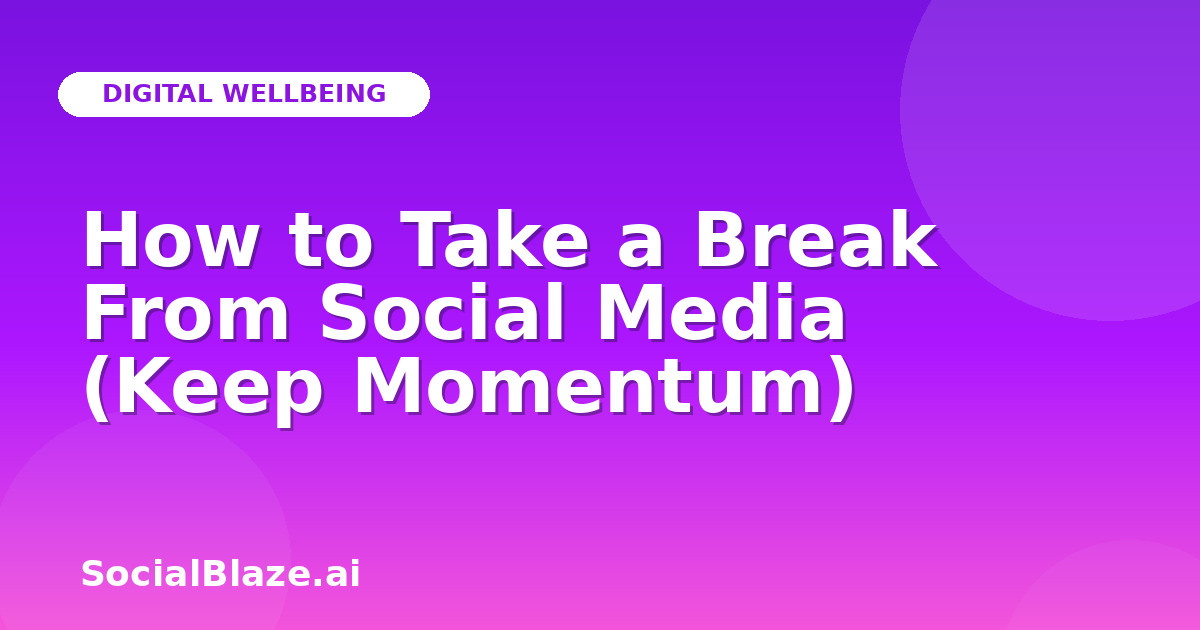 DIGITAL WELLBEING

How to Take a Break From Social Media (Keep Momentum)

SocialBlaze.ai